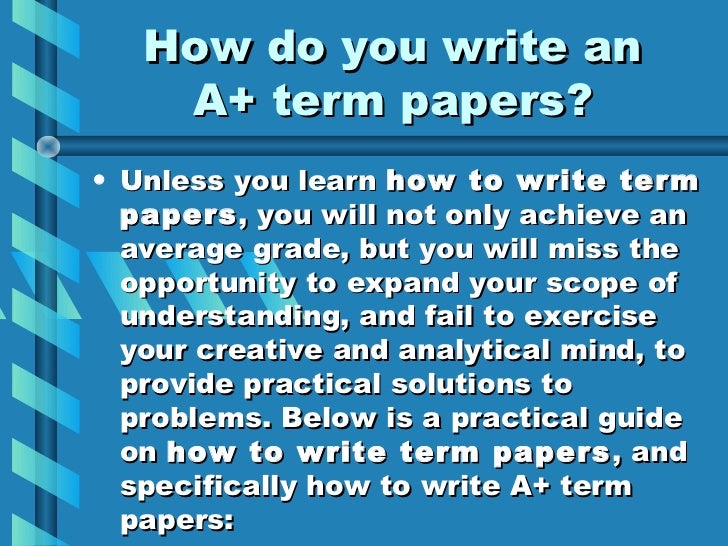 How do you write an A+ term papers?

• Unless you learn how to write term papers, you will not only achieve an average grade, but you will miss the opportunity to expand your scope of understanding, and fail to exercise your creative and analytical mind, to provide practical solutions to problems. Below is a practical guide on how to write term papers, and specifically how to write A+ term papers: